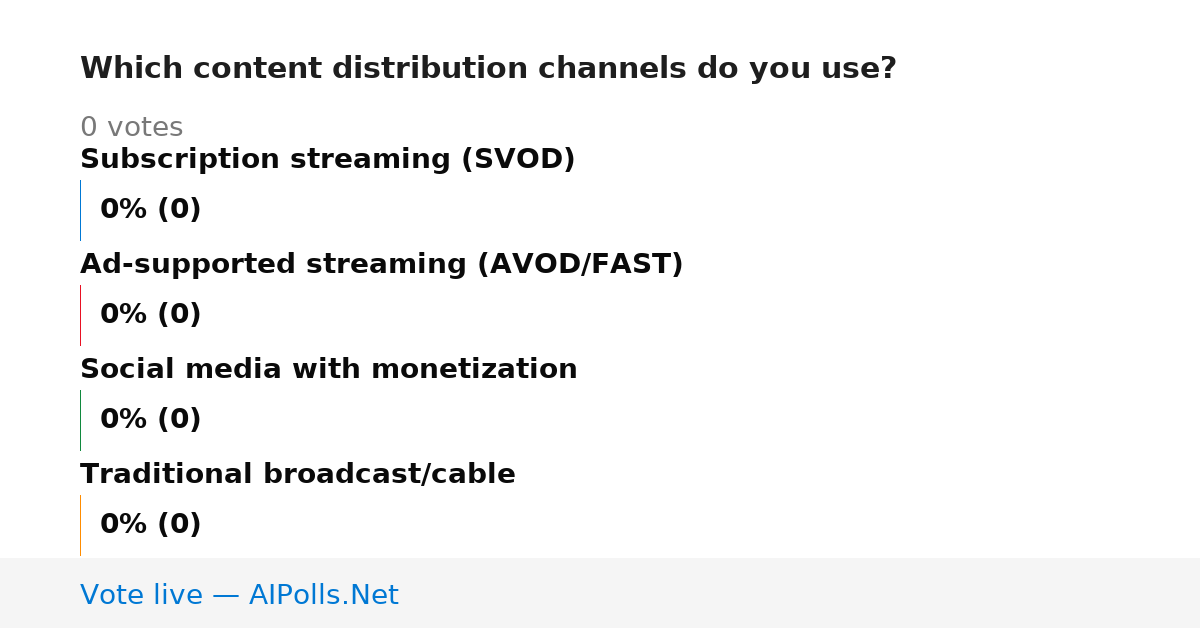 Which content distribution channels do you use?

0 votes

Subscription streaming (SVOD)

0% (0)

Ad-supported streaming (AVOD/FAST)

0% (0)

Social media with monetization

0% (0)

Traditional broadcast/cable

0% (0)

Vote live — AIPolls.Net